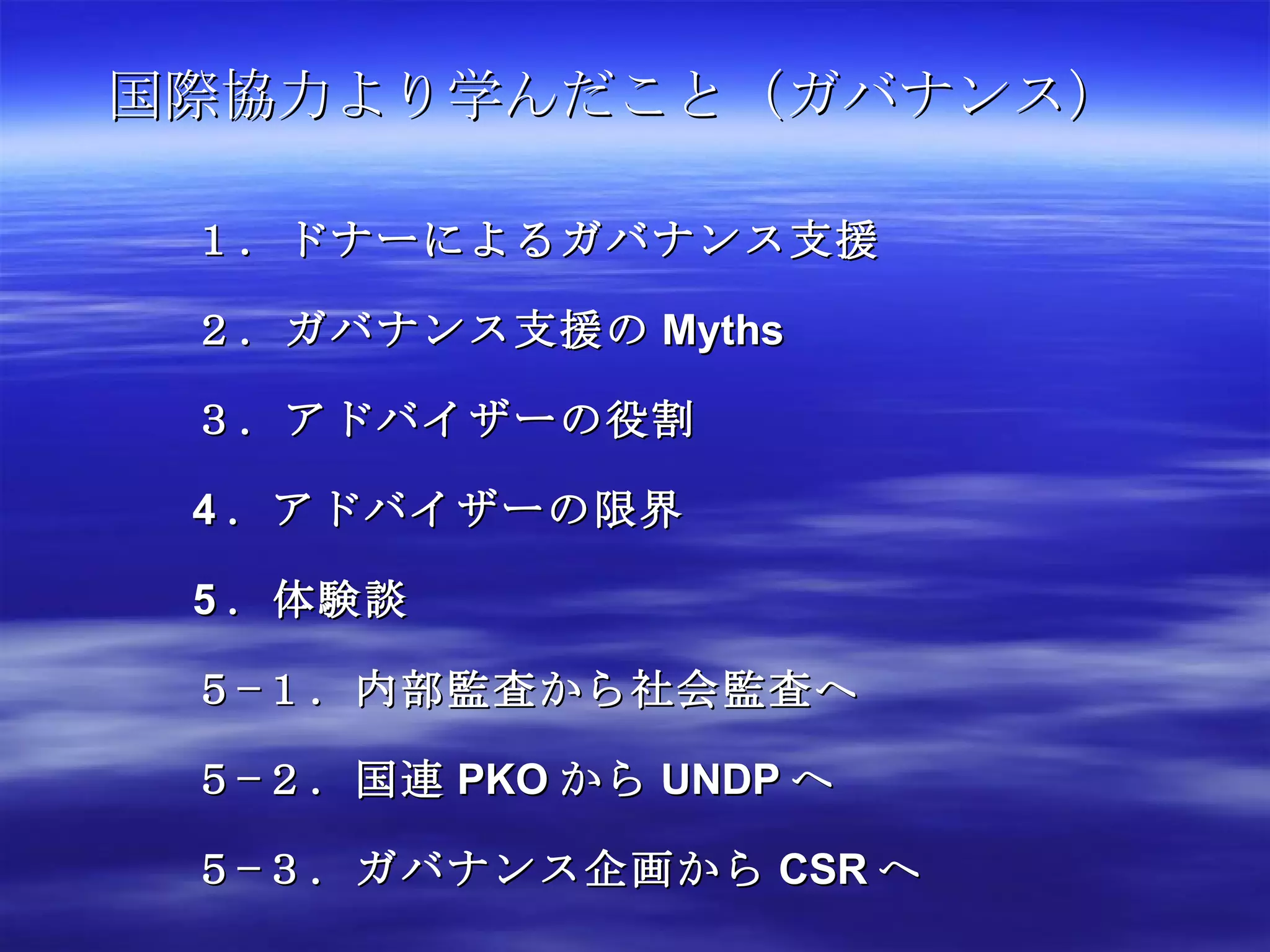 国際協力より学んだこと（ガバナンス）

１．ドナーによるガバナンス支援

２．ガバナンス支援の Myths

３．アドバイザーの役割

4．アドバイザーの限界

5．体験談

５－１．内部監査から社会監査へ

５－２．国連 PKO から UNDP へ

５－３．ガバナンス企画から CSR へ